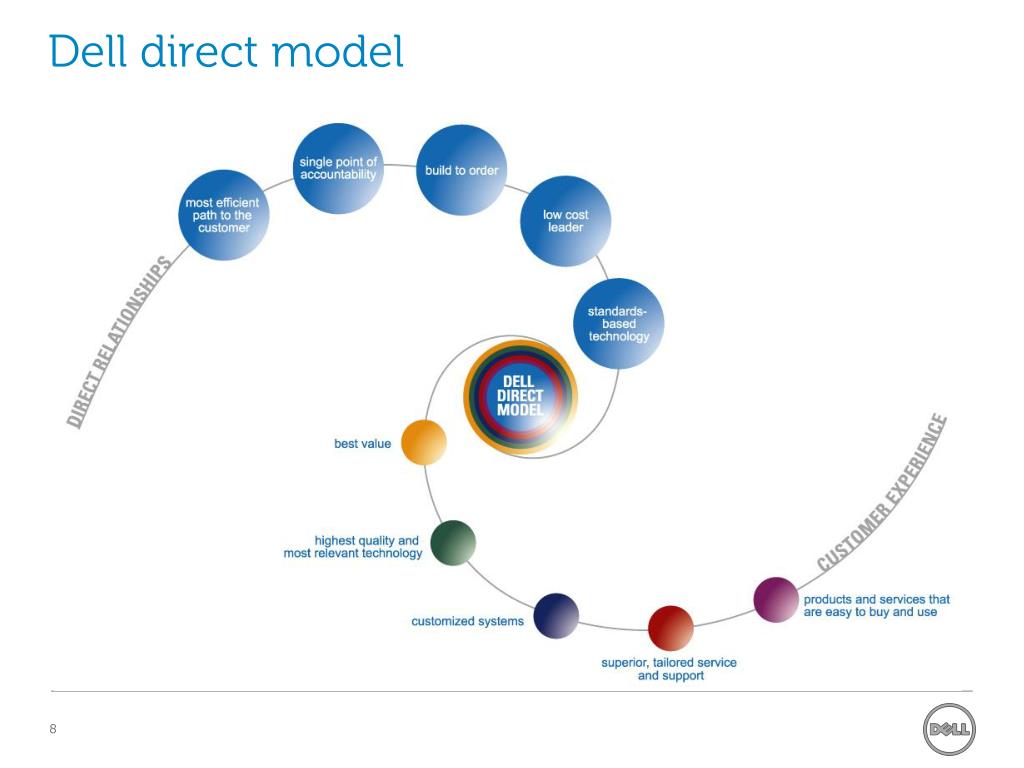 Dell direct model

DIRECT RELATIONSHIPS

most efficient path to the customer

single point of accountability

build to order

low cost leader

standards-based technology

DELL DIRECT MODEL

best value

highest quality and most relevant technology

customized systems

superior, tailored service and support

products and services that are easy to buy and use

CUSTOMER EXPERIENCE

8

DELL